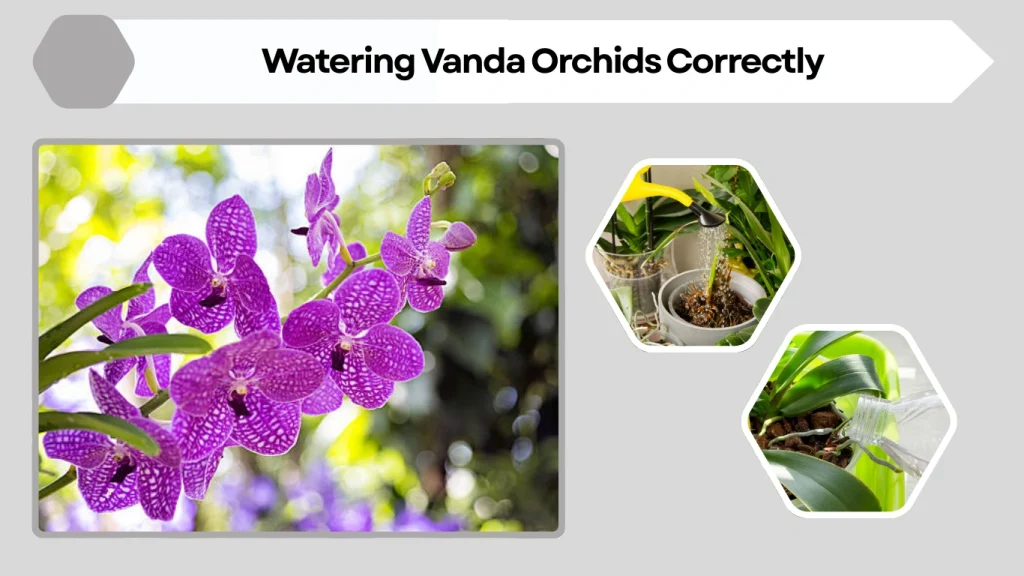 Watering Vanda Orchids Correctly